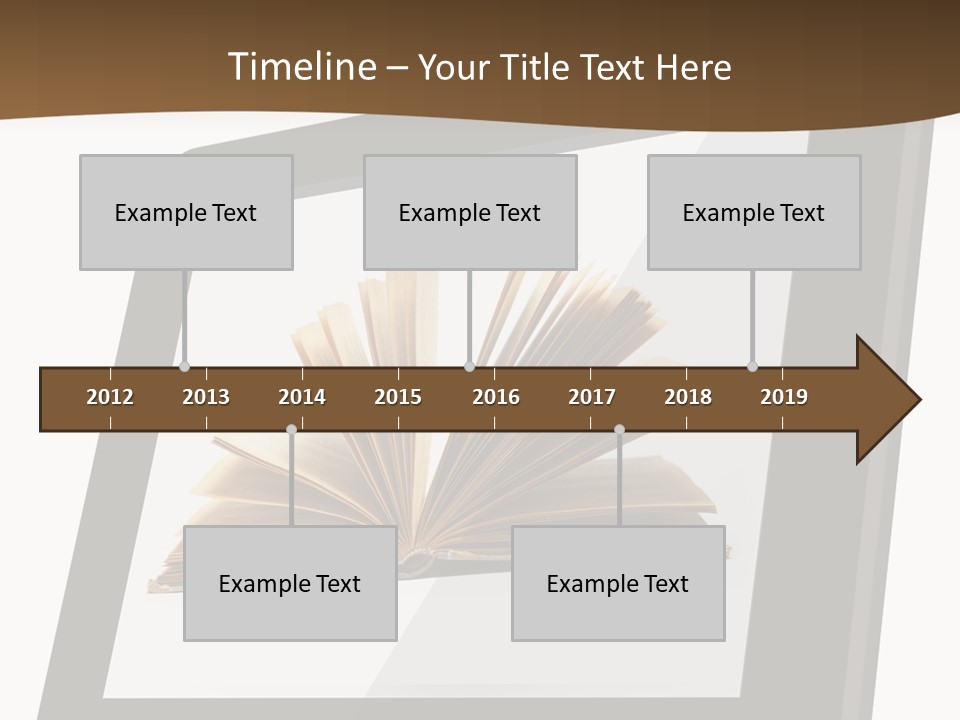 Timeline – Your Title Text Here

Example Text

Example Text

Example Text

2012 2013 2014 2015 2016 2017 2018 2019

Example Text

Example Text